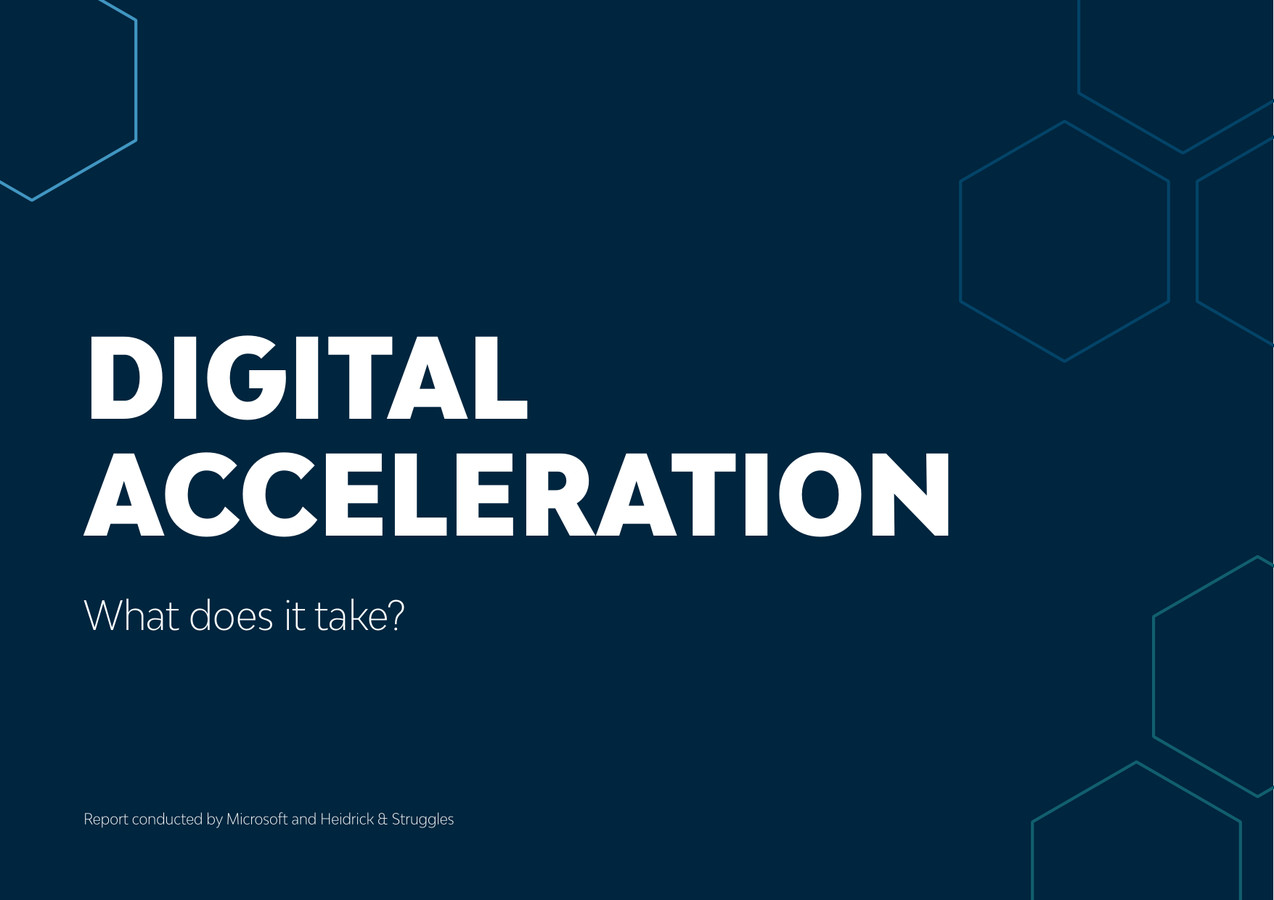 DIGITAL ACCELERATION

What does it take?

Report conducted by Microsoft and Heidrick & Struggles